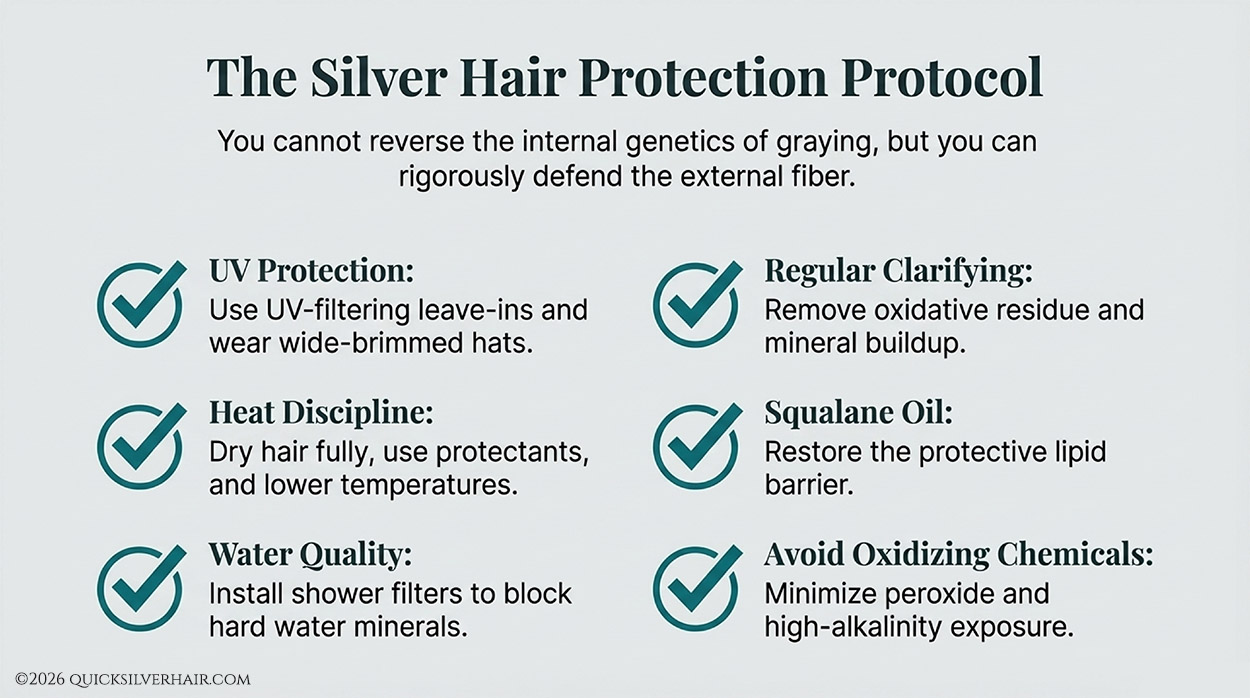 The Silver Hair Protection Protocol

You cannot reverse the internal genetics of graying, but you can rigorously defend the external fiber.

UV Protection:
Use UV-filtering leave-ins and wear wide-brimmed hats.

Heat Discipline:
Dry hair fully, use protectants, and lower temperatures.

Water Quality:
Install shower filters to block hard water minerals.

Regular Clarifying:
Remove oxidative residue and mineral buildup.

Squalane Oil:
Restore the protective lipid barrier.

Avoid Oxidizing Chemicals:
Minimize peroxide and high-alkalinity exposure.

©2026 QUICKSILVERHAIR.COM